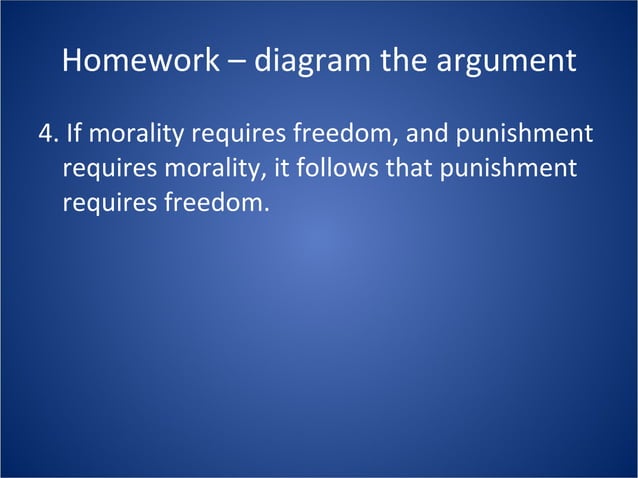 Homework – diagram the argument

4. If morality requires freedom, and punishment requires morality, it follows that punishment requires freedom.